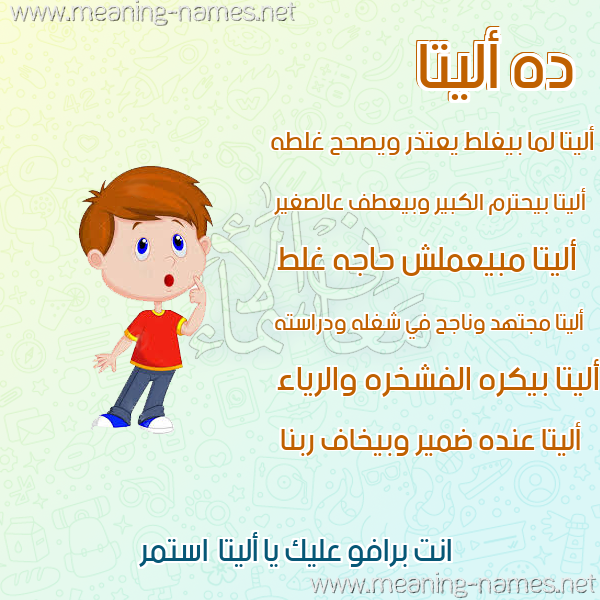 www.meaning-names.net

ده أليتا

أليتا لما بيغلط يعتذر ويصحح غلطه

أليتا بيحترم الكبير وبيعطف عالصغير

أليتا مبيعملش حاجه غلط

أليتا مجتهد وناجح في شغله ودراسته

أليتا بيكره الفشخره والرياء

أليتا عنده ضمير وبيخاف ربنا

انت برافو عليك يا أليتا استمر

www.meaning-names.net